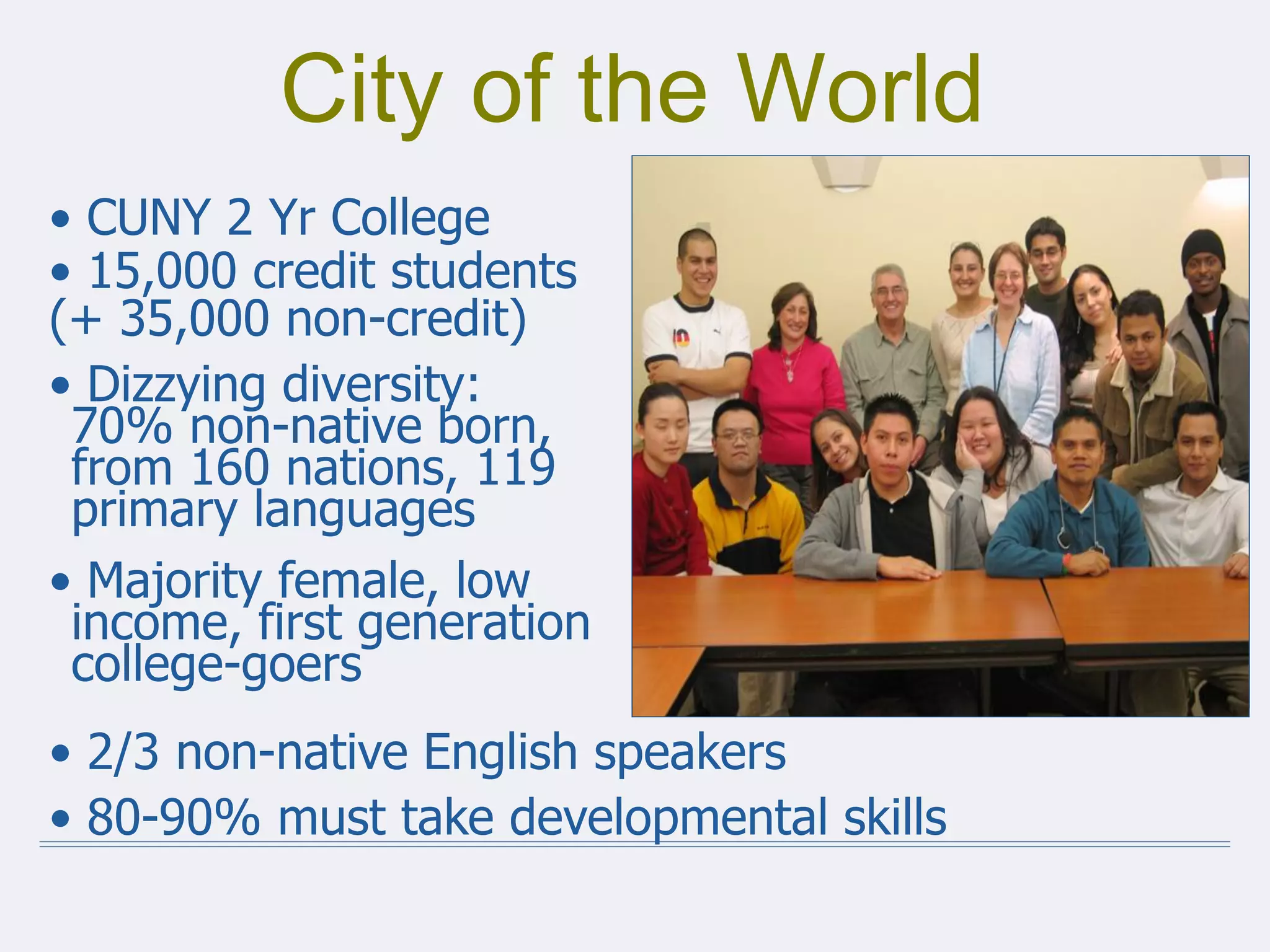 City of the World

• CUNY 2 Yr College
• 15,000 credit students (+ 35,000 non-credit)
• Dizzying diversity: 70% non-native born, from 160 nations, 119 primary languages
• Majority female, low income, first generation college-goers
• 2/3 non-native English speakers
• 80-90% must take developmental skills